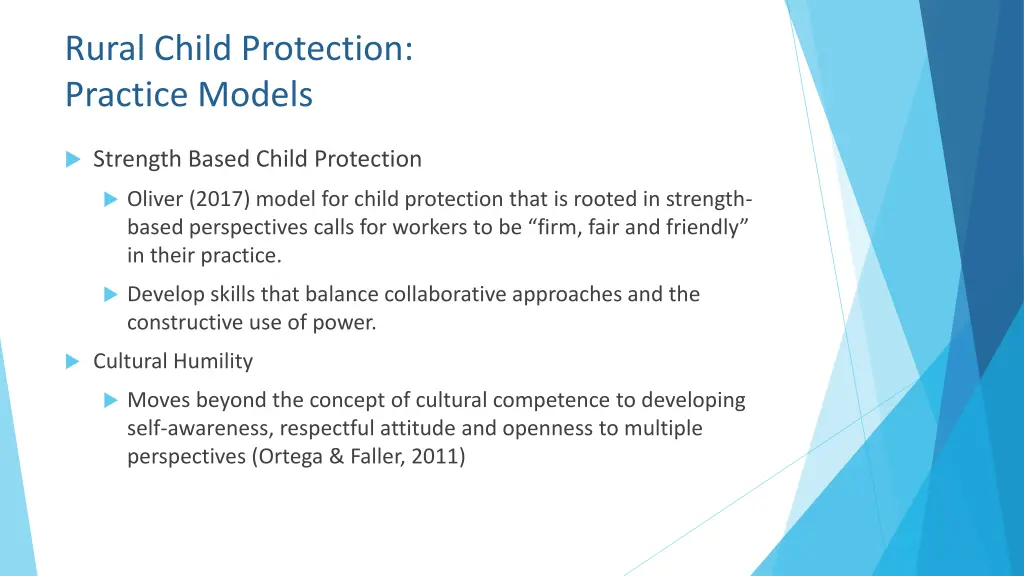 Rural Child Protection:
Practice Models

Strength Based Child Protection

Oliver (2017) model for child protection that is rooted in strength-based perspectives calls for workers to be “firm, fair and friendly” in their practice.

Develop skills that balance collaborative approaches and the constructive use of power.

Cultural Humility

Moves beyond the concept of cultural competence to developing self-awareness, respectful attitude and openness to multiple perspectives (Ortega & Faller, 2011)